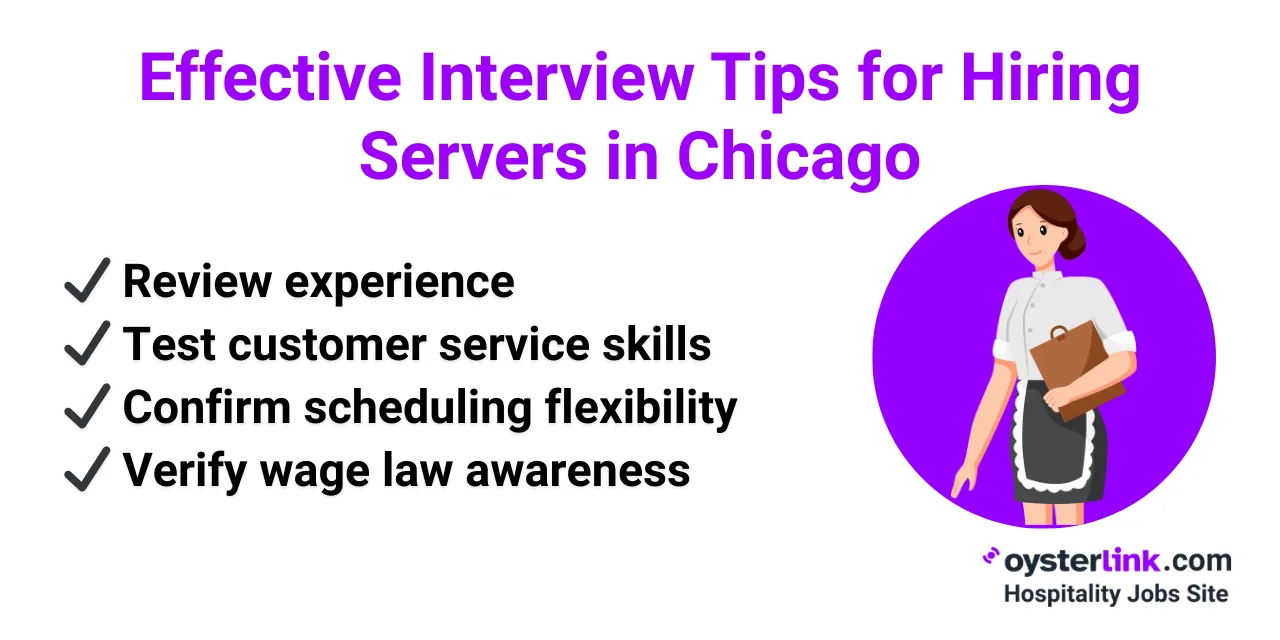 Effective Interview Tips for Hiring Servers in Chicago

✓ Review experience
✓ Test customer service skills
✓ Confirm scheduling flexibility
✓ Verify wage law awareness

oysterlink.com
Hospitality Jobs Site